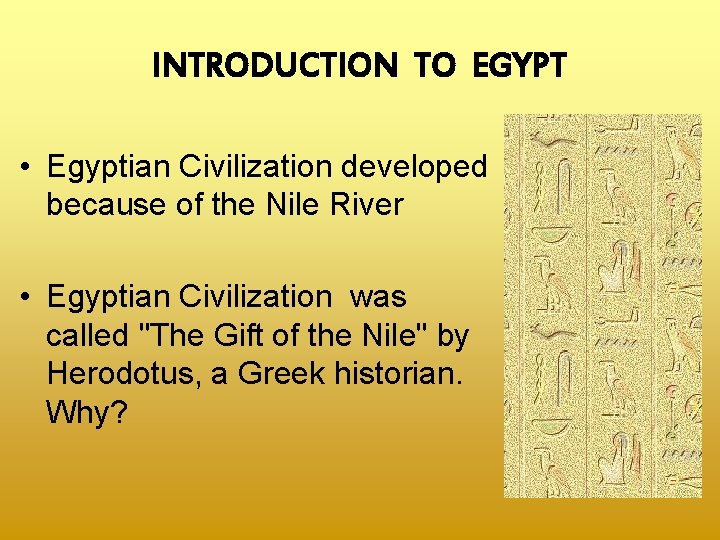 INTRODUCTION TO EGYPT

• Egyptian Civilization developed because of the Nile River

• Egyptian Civilization was called "The Gift of the Nile" by Herodotus, a Greek historian. Why?